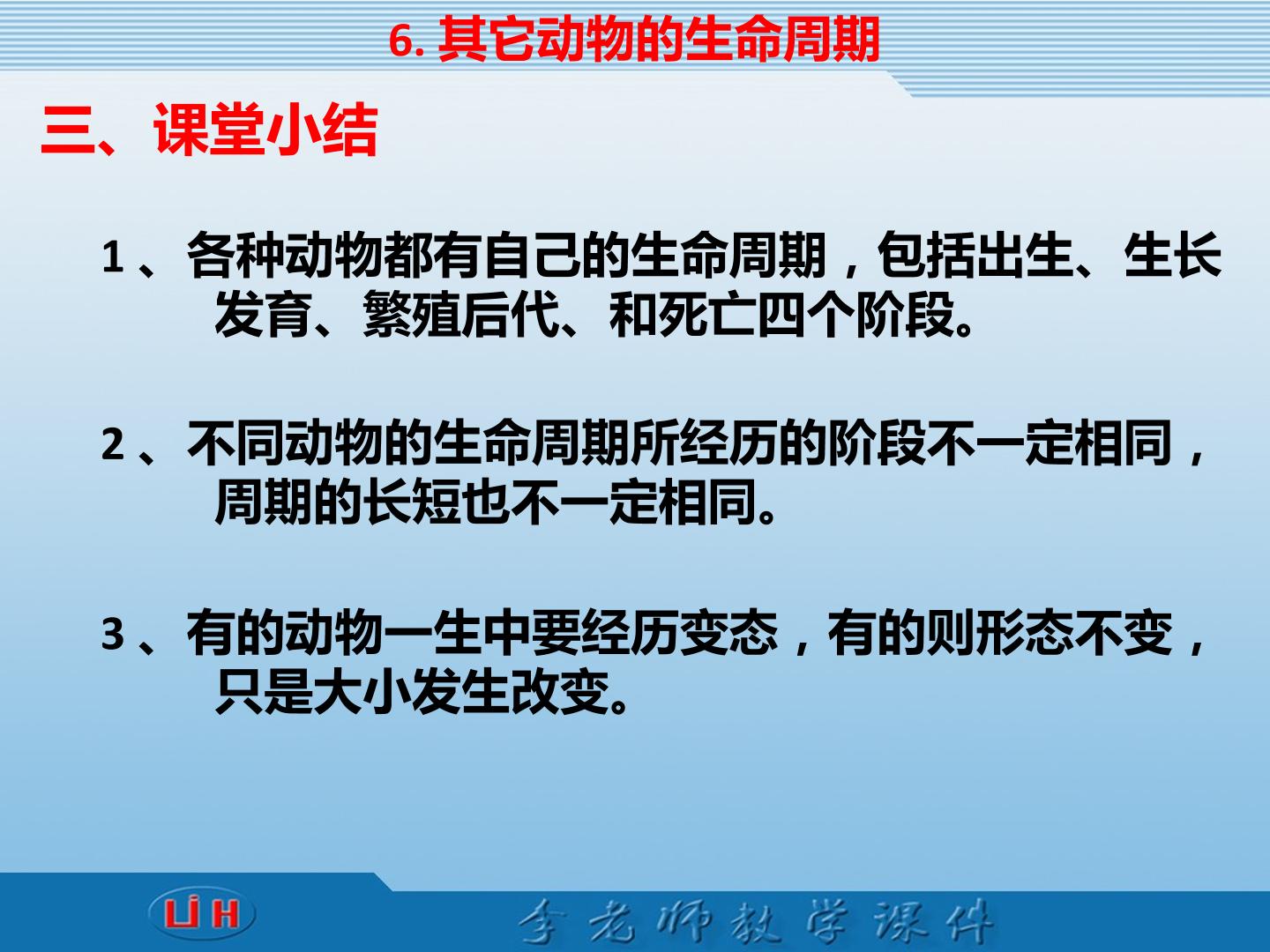 6. 其它动物的生命周期

三、课堂小结

1 、各种动物都有自己的生命周期，包括出生、生长发育、繁殖后代、和死亡四个阶段。

2 、不同动物的生命周期所经历的阶段不一定相同，周期的长短也不一定相同。

3 、有的动物一生中要经历变态，有的则形态不变，只是大小发生改变。

LiH

李老师教学课件